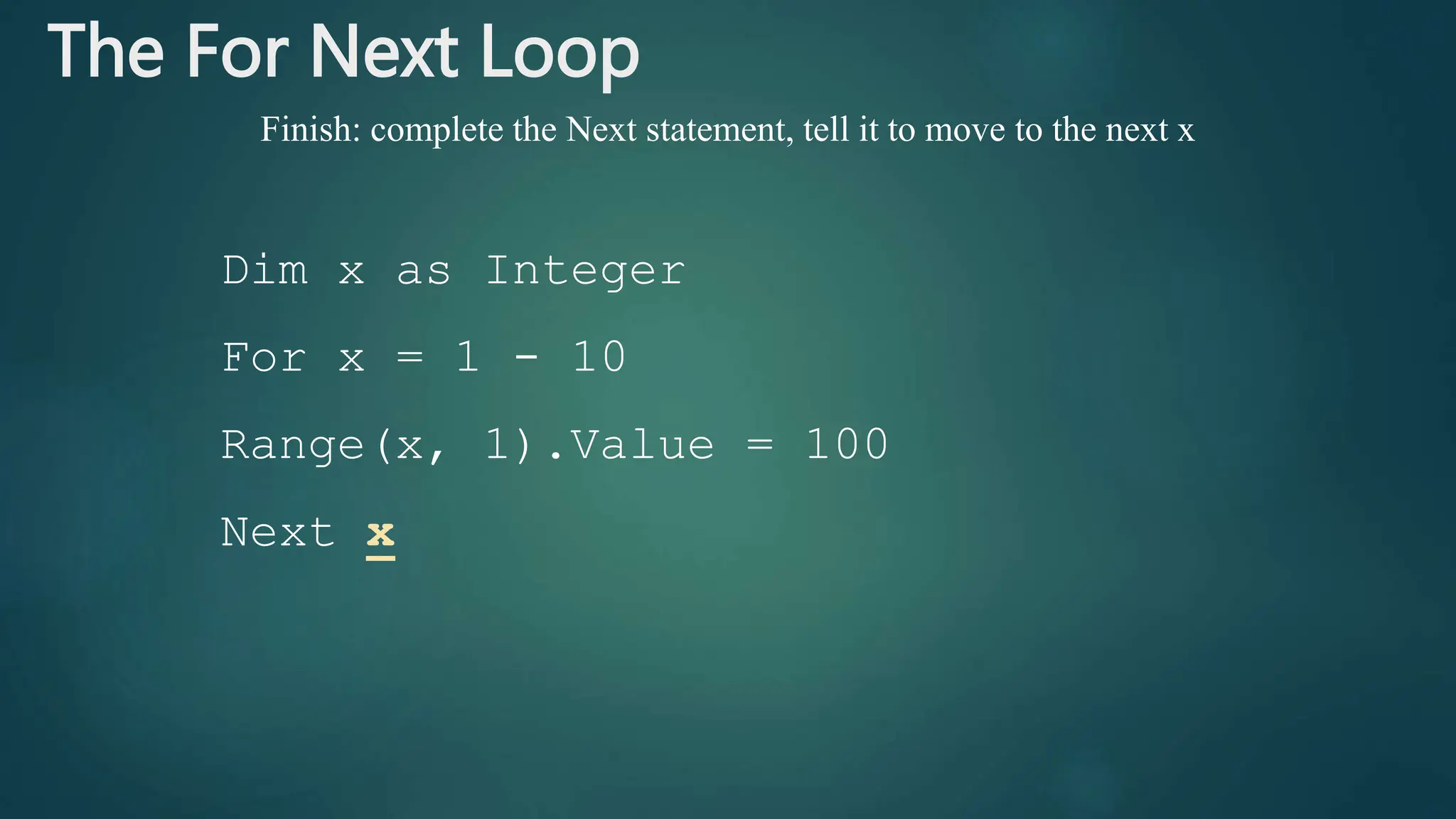 The For Next Loop

Finish: complete the Next statement, tell it to move to the next x

Dim x as Integer

For x = 1 - 10

Range(x, 1).Value = 100

Next x